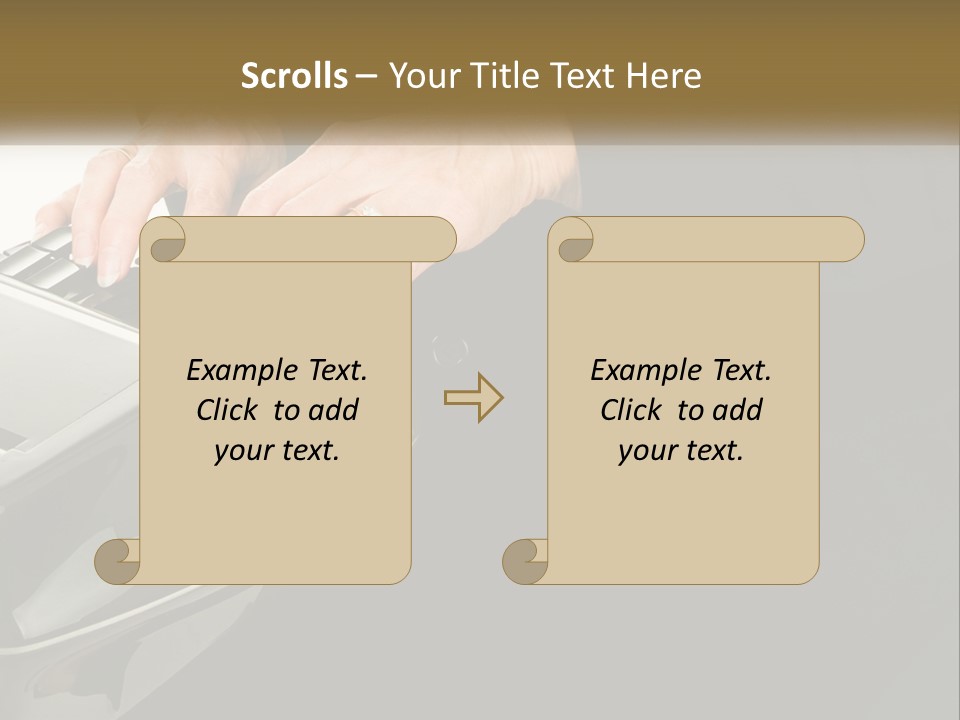 Scrolls – Your Title Text Here

Example Text. Click to add your text.

Example Text. Click to add your text.